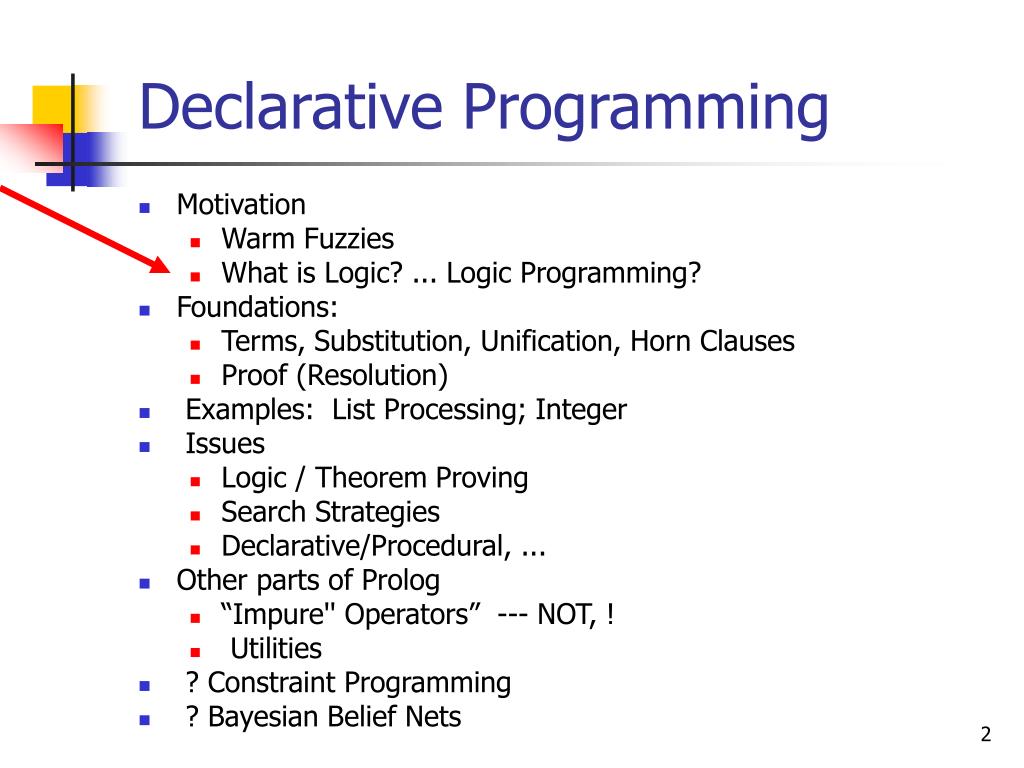 Declarative Programming

- Motivation
  - Warm Fuzzies
  - What is Logic? ... Logic Programming?
- Foundations:
  - Terms, Substitution, Unification, Horn Clauses
  - Proof (Resolution)
- Examples: List Processing; Integer
- Issues
  - Logic / Theorem Proving
  - Search Strategies
  - Declarative/Procedural, ...
- Other parts of Prolog
  - “Impure'' Operators” --- NOT, !
  - Utilities
- ? Constraint Programming
- ? Bayesian Belief Nets

2